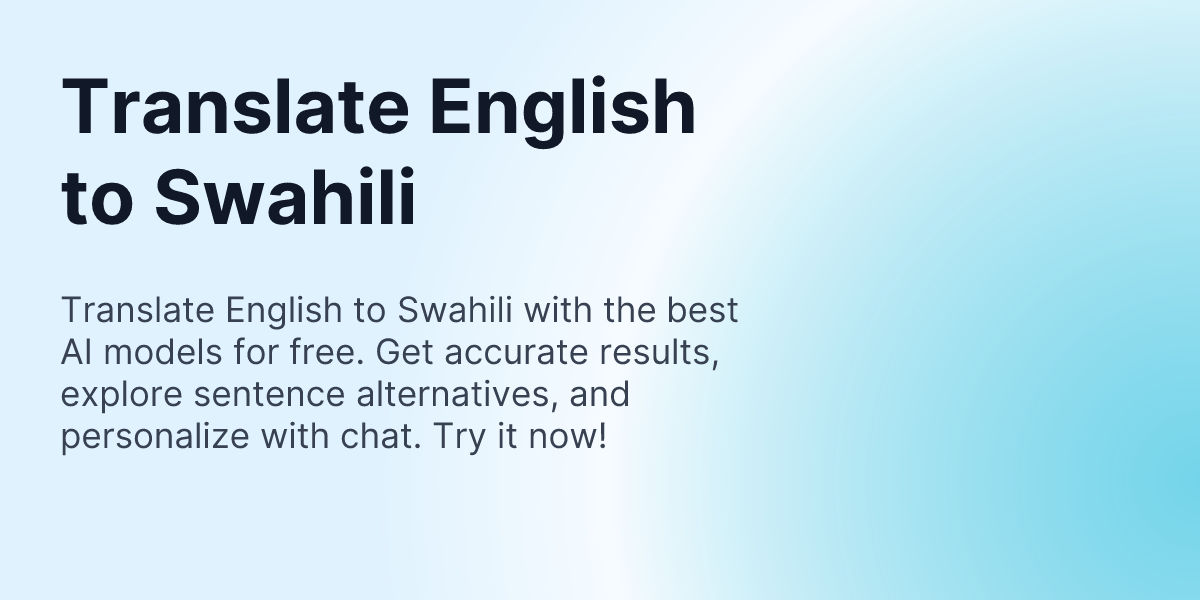 Translate English to Swahili

Translate English to Swahili with the best AI models for free. Get accurate results, explore sentence alternatives, and personalize with chat. Try it now!